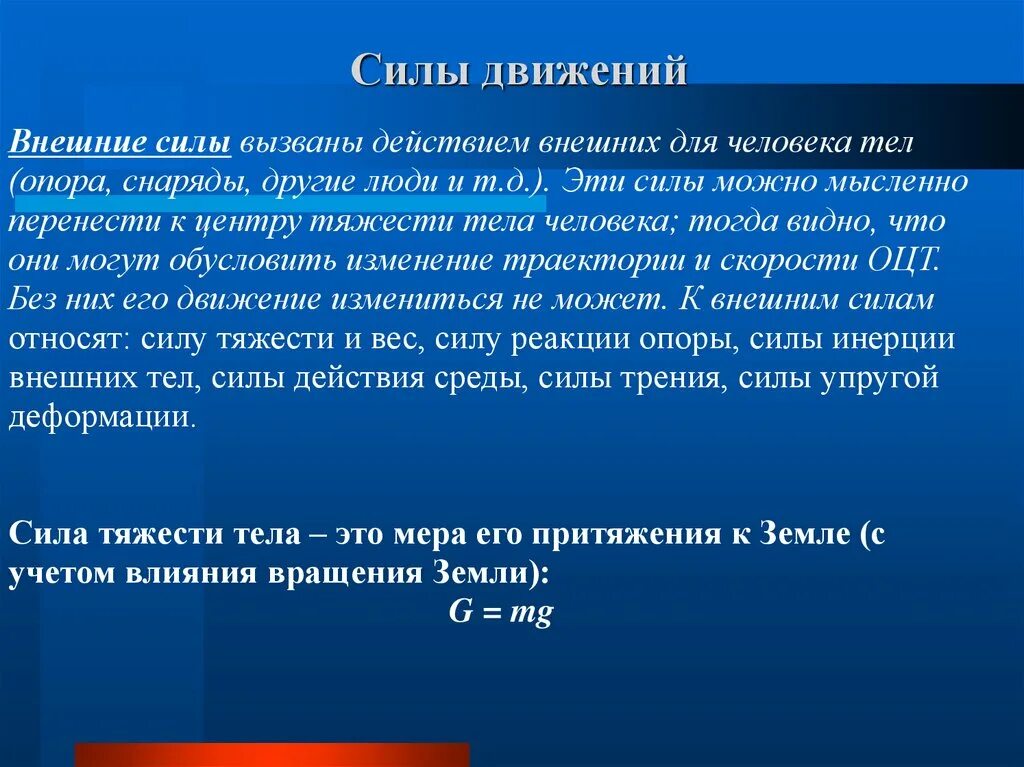 Силы движений

Внешние силы вызваны действием внешних для человека тел (опора, снаряды, другие люди и т.д.). Эти силы можно мысленно перенести к центру тяжести тела человека; тогда видно, что они могут обусловить изменение траектории и скорости ОЦТ. Без них его движение измениться не может. К внешним силам относят: силу тяжести и вес, силу реакции опоры, силы инерции внешних тел, силы действия среды, силы трения, силы упругой деформации.

Сила тяжести тела – это мера его притяжения к Земле (с учетом влияния вращения Земли):

$G = mg$